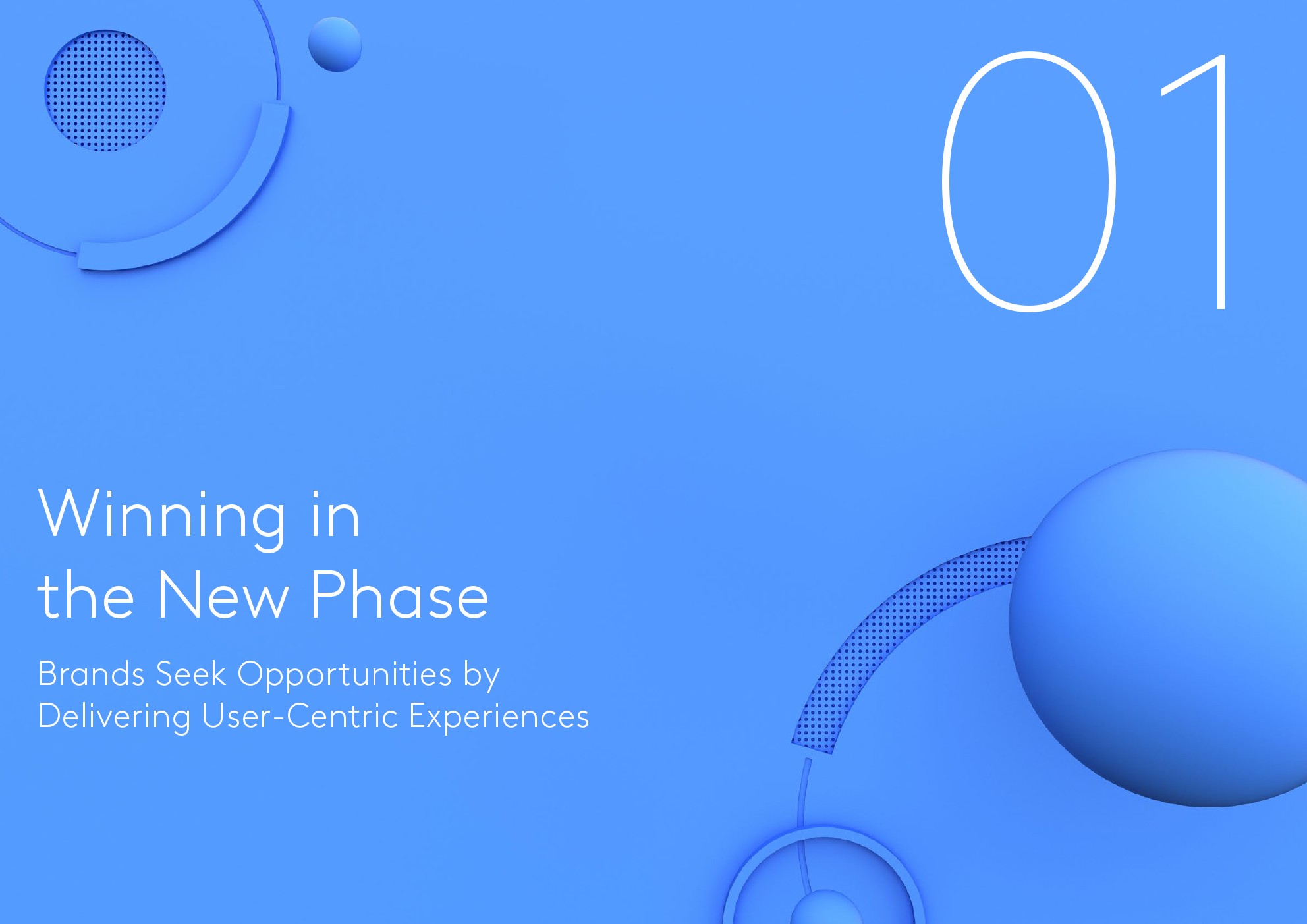 01

Winning in the New Phase

Brands Seek Opportunities by Delivering User-Centric Experiences